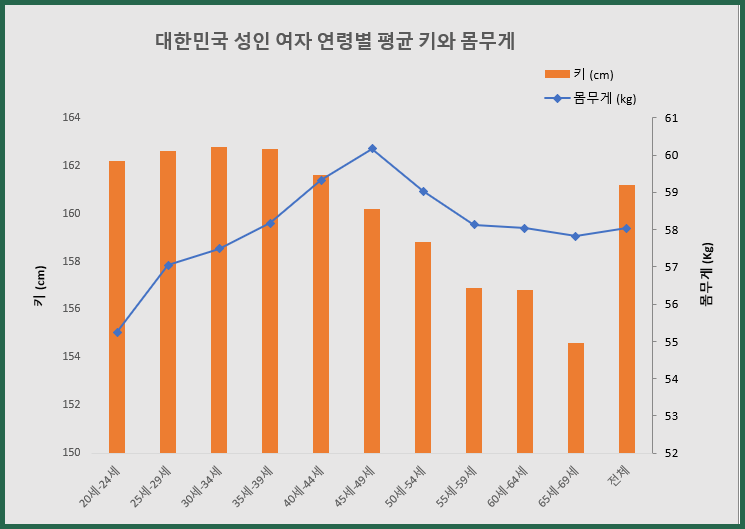 대한민국 성인 여자 연령별 평균 키와 몸무게

키 (cm)
몸무게 (kg)

키 (cm)
164
162
160
158
156
154
152
150

몸무게 (Kg)
61
60
59
58
57
56
55
54
53
52

20세-24세
25세-29세
30세-34세
35세-39세
40세-44세
45세-49세
50세-54세
55세-59세
60세-64세
65세-69세
전체